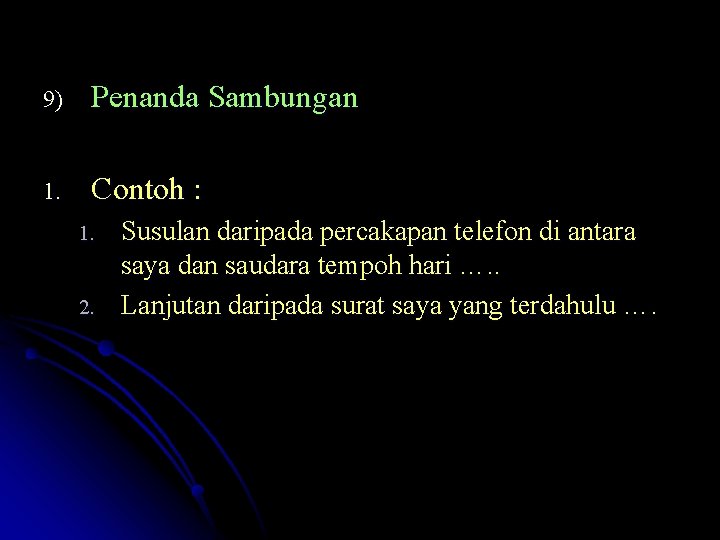 9) Penanda Sambungan

1. Contoh :

1. Susulan daripada percakapan telefon di antara saya dan saudara tempoh hari …..
2. Lanjutan daripada surat saya yang terdahulu ….